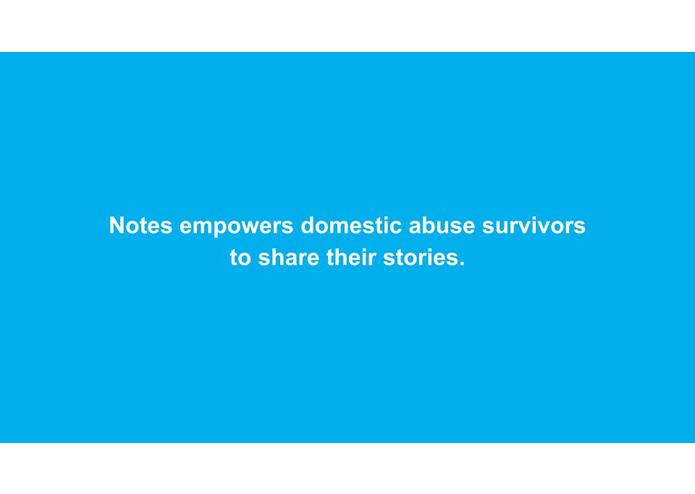 Notes empowers domestic abuse survivors to share their stories.